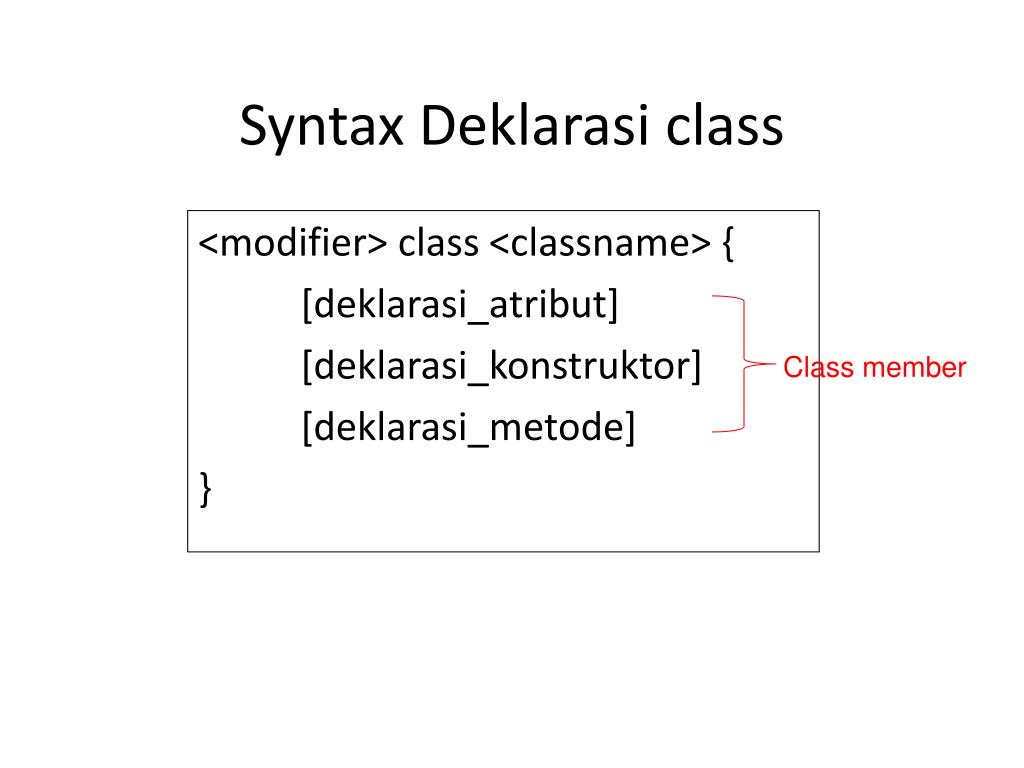 Syntax Deklarasi class

<modifier> class <classname> {
[deklarasi_atribut]
[deklarasi_konstruktor]
[deklarasi_metode]
}

Class member